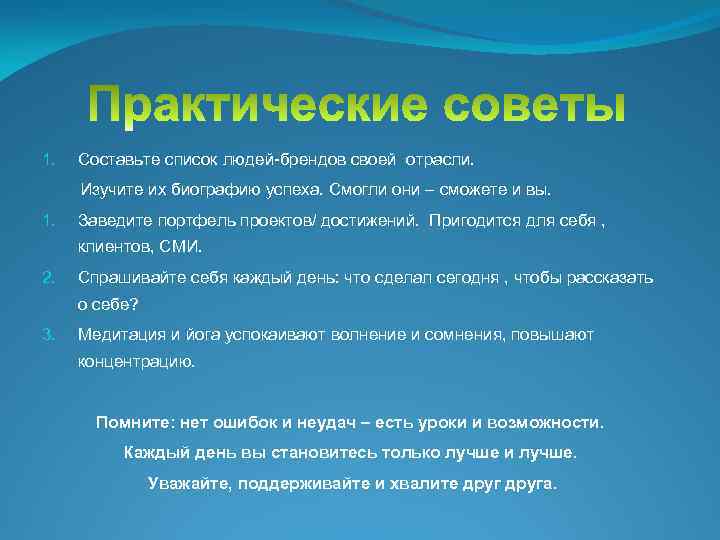 Практические советы

1. Составьте список людей-брендов своей отрасли.

Изучите их биографию успеха. Смогли они – сможете и вы.

1. Заведите портфель проектов/ достижений. Пригодится для себя , клиентов, СМИ.

2. Спрашивайте себя каждый день: что сделал сегодня , чтобы рассказать о себе?

3. Медитация и йога успокаивают волнение и сомнения, повышают концентрацию.

Помните: нет ошибок и неудач – есть уроки и возможности.

Каждый день вы становитесь только лучше и лучше.

Уважайте, поддерживайте и хвалите друг друга.